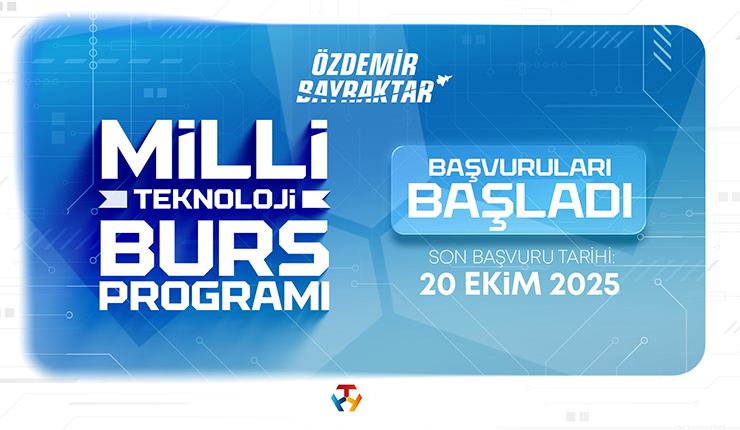 ÖZDEMİR BAYRAKTAR

MİLLİ TEKNOLOJİ BURS PROGRAMI

BAŞVURULARI BAŞLADI

SON BAŞVURU TARİHİ: 20 EKİM 2025